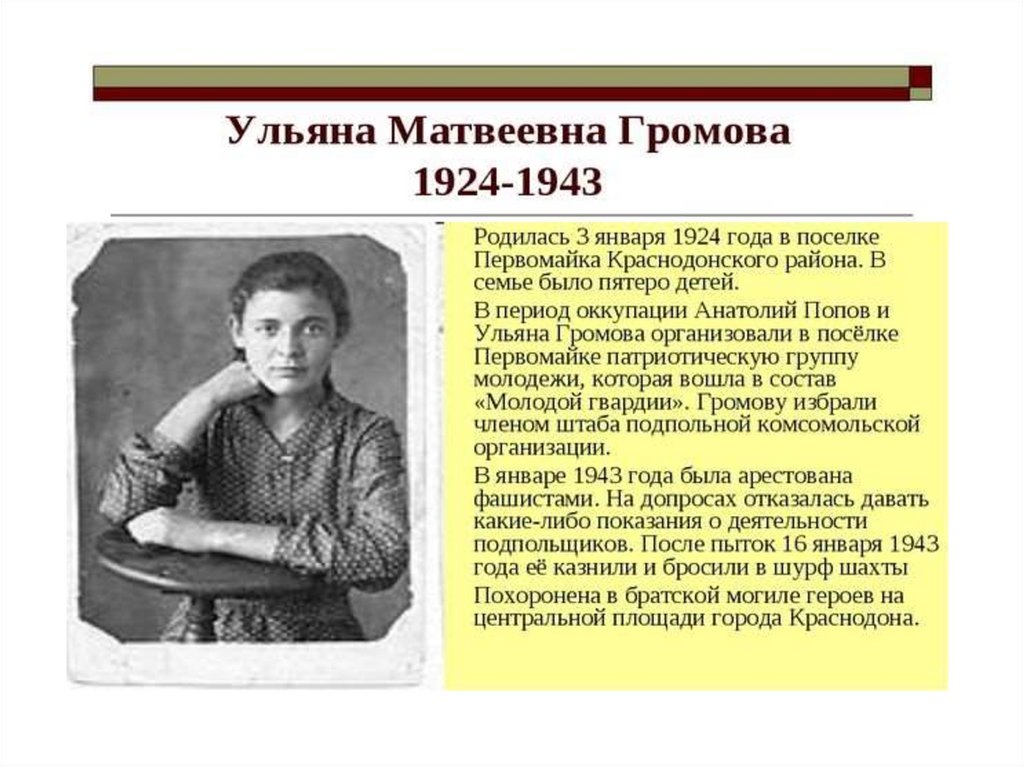 Ульяна Матвеевна Громова
1924-1943

Родилась 3 января 1924 года в поселке Первомайка Краснодонского района. В семье было пятеро детей.

В период оккупации Анатолий Попов и Ульяна Громова организовали в посёлке Первомайке патриотическую группу молодежи, которая вошла в состав «Молодой гвардии». Громову избрали членом штаба подпольной комсомольской организации.

В январе 1943 года была арестована фашистами. На допросах отказалась давать какие-либо показания о деятельности подпольщиков. После пыток 16 января 1943 года её казнили и бросили в шурф шахты

Похоронена в братской могиле героев на центральной площади города Краснодона.